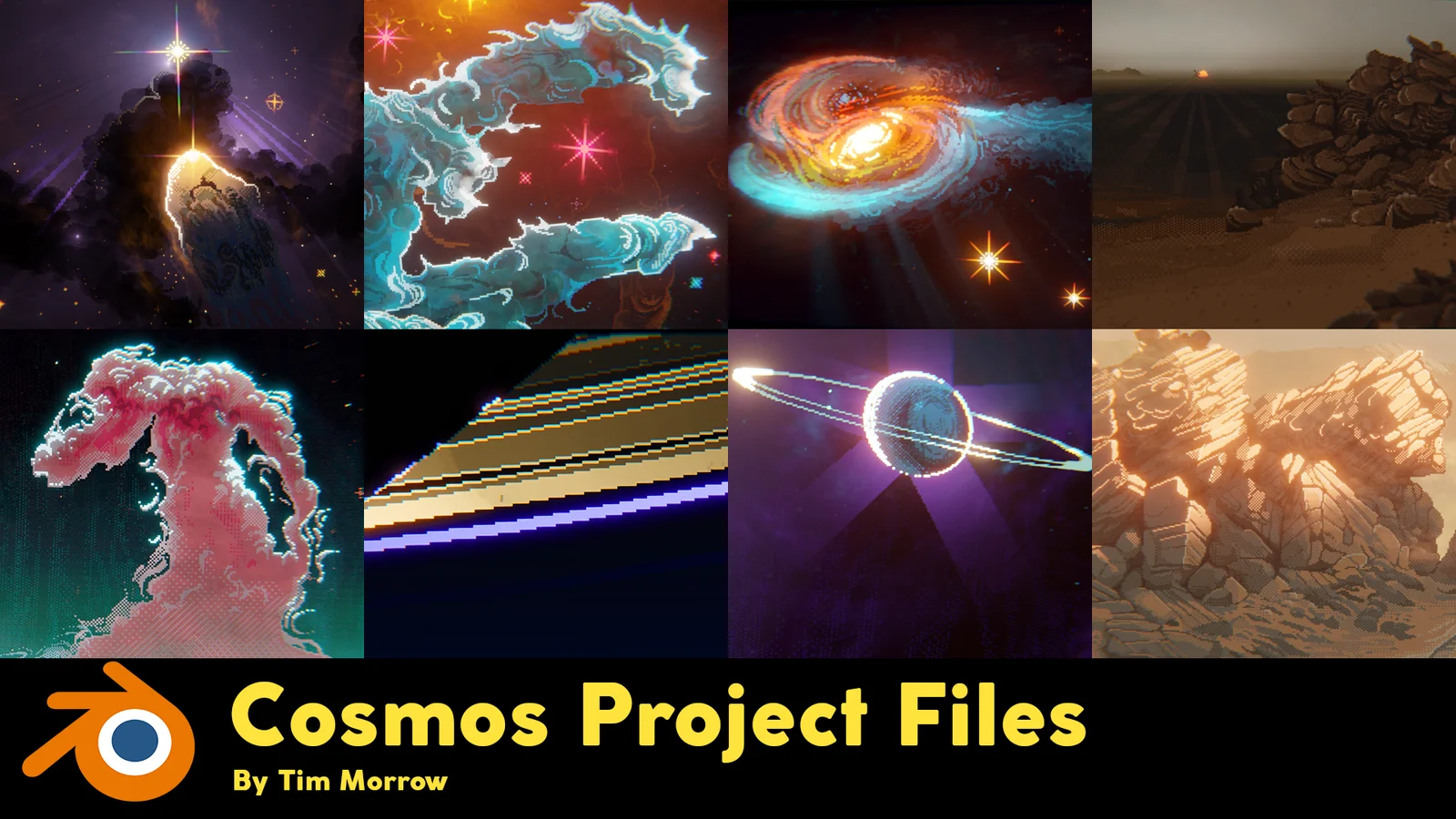 Cosmos Project Files
By Tim Morrow